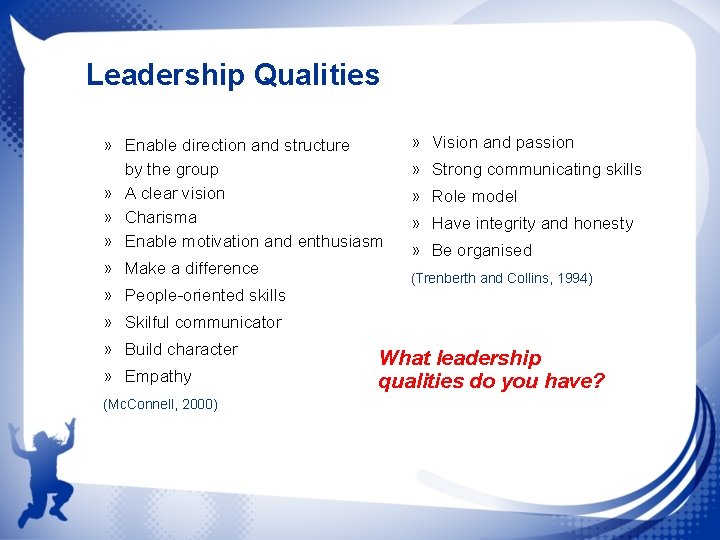 Leadership Qualities

» Enable direction and structure by the group
» A clear vision
» Charisma
» Enable motivation and enthusiasm
» Make a difference
» People-oriented skills
» Skilful communicator
» Build character
» Empathy

(McConnell, 2000)

» Vision and passion
» Strong communicating skills
» Role model
» Have integrity and honesty
» Be organised

(Trenberth and Collins, 1994)

What leadership qualities do you have?